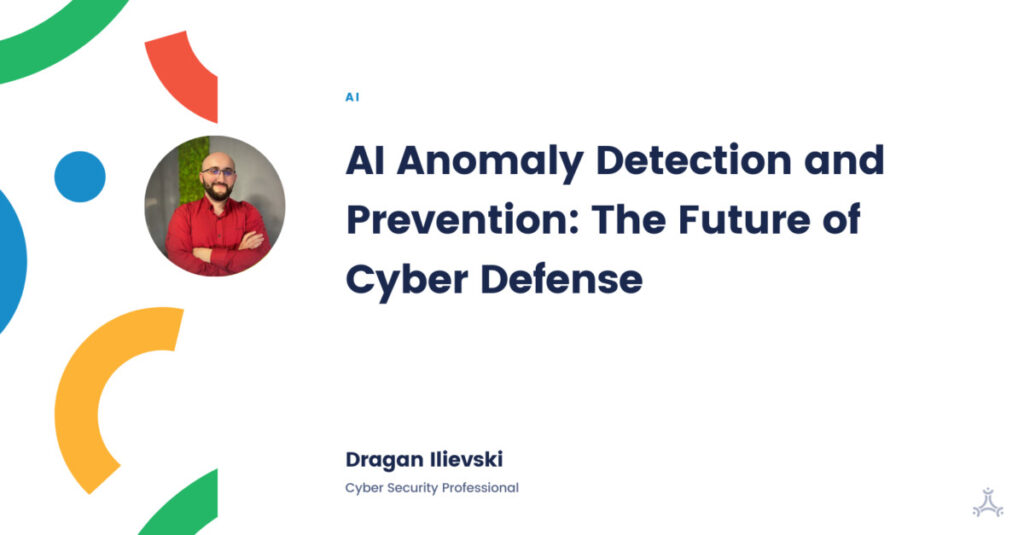 AI

AI Anomaly Detection and Prevention: The Future of Cyber Defense

Dragan Ilievski

Cyber Security Professional